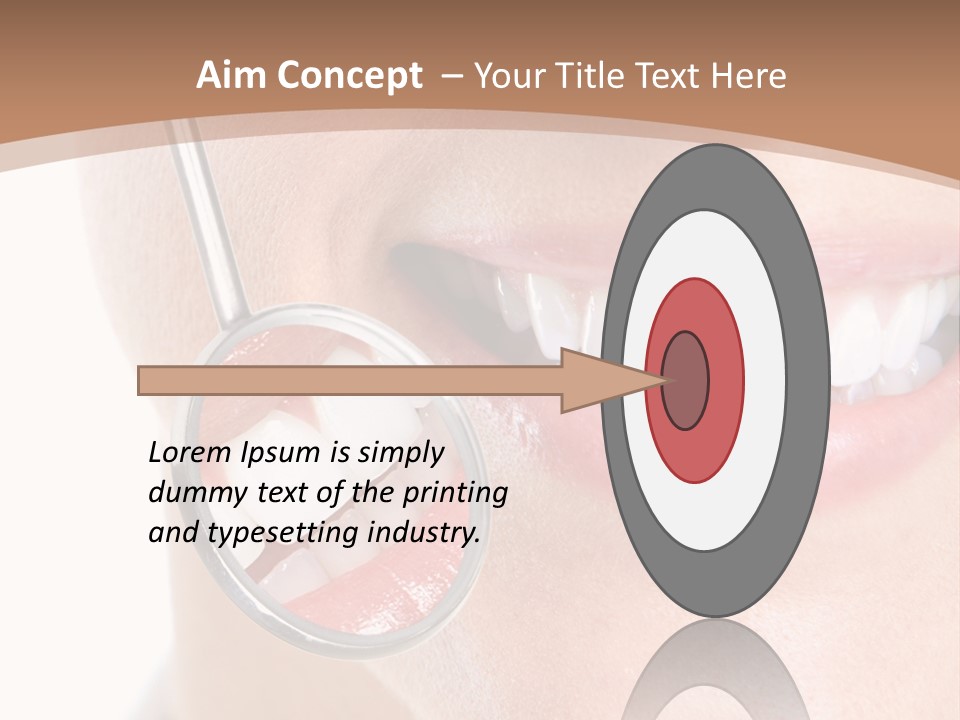 Aim Concept – Your Title Text Here

Lorem Ipsum is simply dummy text of the printing and typesetting industry.